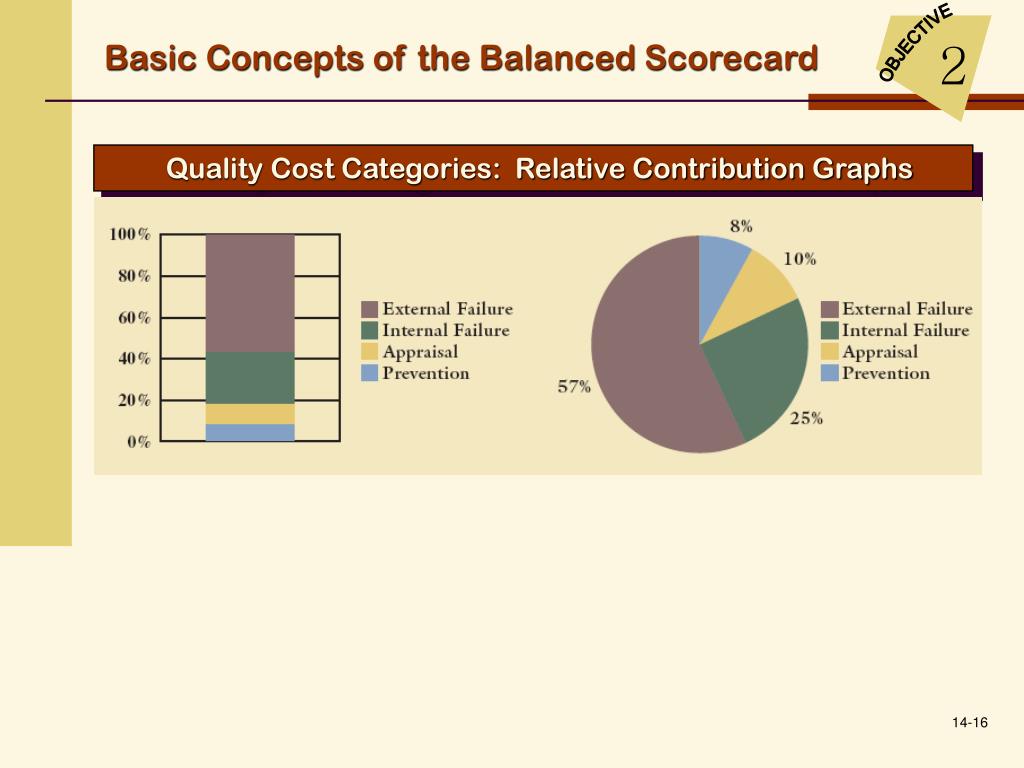 Basic Concepts of the Balanced Scorecard

OBJECTIVE 2

Quality Cost Categories: Relative Contribution Graphs

100%
80%
60%
40%
20%
0%

External Failure
Internal Failure
Appraisal
Prevention

8%
10%
25%
57%

External Failure
Internal Failure
Appraisal
Prevention

14-16